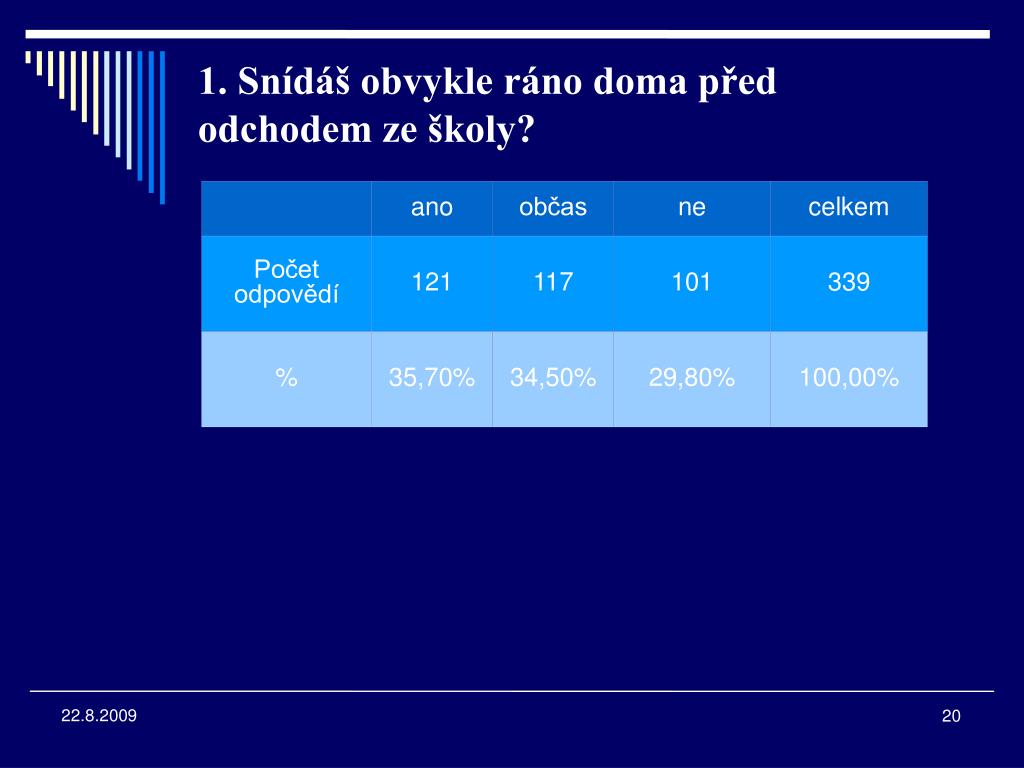 1. Snídáš obvykle ráno doma před odchodem ze školy?

| | ano | občas | ne | celkem |
|---|---|---|---|---|
| Počet odpovědí | 121 | 117 | 101 | 339 |
| % | 35,70% | 34,50% | 29,80% | 100,00% |

22.8.2009

20